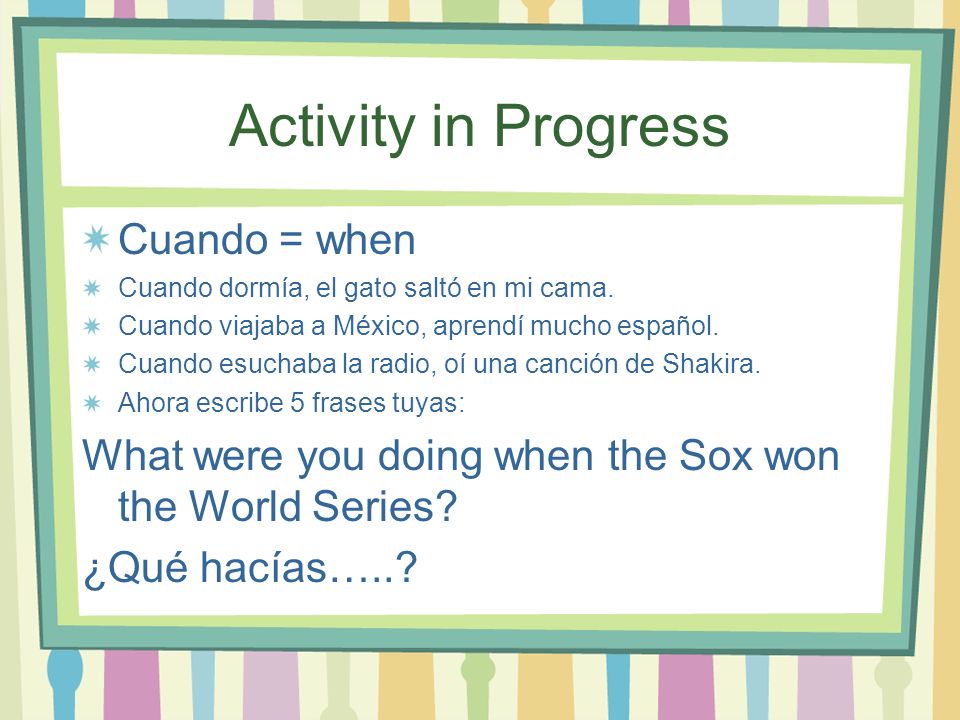 Activity in Progress

Cuando = when

Cuando dormía, el gato saltó en mi cama.

Cuando viajaba a México, aprendí mucho español.

Cuando esuchaba la radio, oí una canción de Shakira.

Ahora escribe 5 frases tuyas:

What were you doing when the Sox won the World Series?

¿Qué hacías…..?